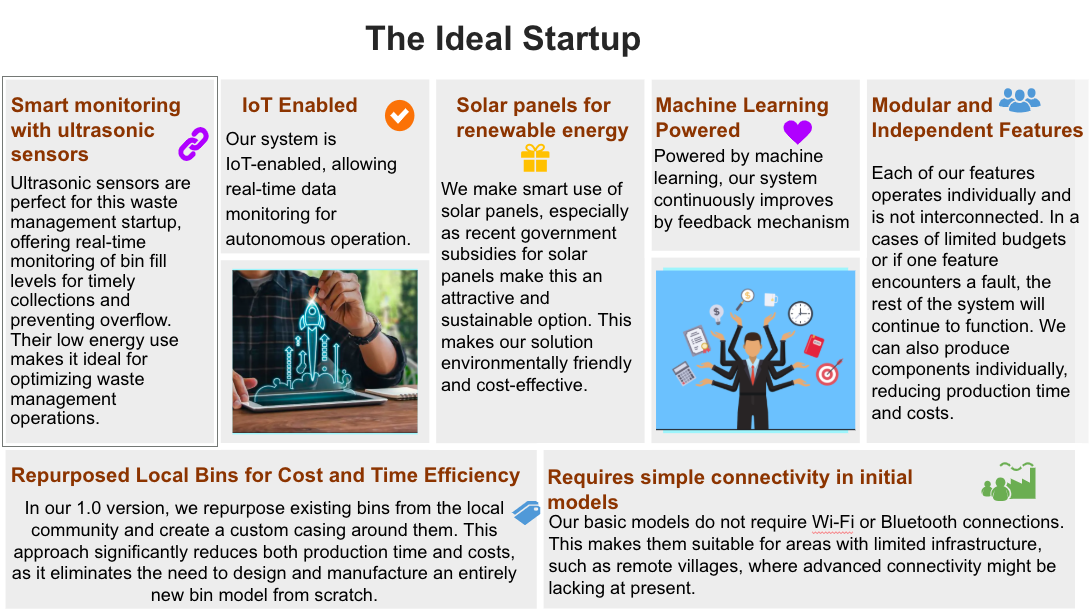 The Ideal Startup

Smart monitoring with ultrasonic sensors

Ultrasonic sensors are perfect for this waste management startup, offering real-time monitoring of bin fill levels for timely collections and preventing overflow. Their low energy use makes it ideal for optimizing waste management operations.

IoT Enabled

Our system is IoT-enabled, allowing real-time data monitoring for autonomous operation.

Solar panels for renewable energy

We make smart use of solar panels, especially as recent government subsidies for solar panels make this an attractive and sustainable option. This makes our solution environmentally friendly and cost-effective.

Machine Learning Powered

Powered by machine learning, our system continuously improves by feedback mechanism

Modular and Independent Features

Each of our features operates individually and is not interconnected. In a cases of limited budgets or if one feature encounters a fault, the rest of the system will continue to function. We can also produce components individually, reducing production time and costs.

Repurposed Local Bins for Cost and Time Efficiency

In our 1.0 version, we repurpose existing bins from the local community and create a custom casing around them. This approach significantly reduces both production time and costs, as it eliminates the need to design and manufacture an entirely new bin model from scratch.

Requires simple connectivity in initial models

Our basic models do not require Wi-Fi or Bluetooth connections. This makes them suitable for areas with limited infrastructure, such as remote villages, where advanced connectivity might be lacking at present.